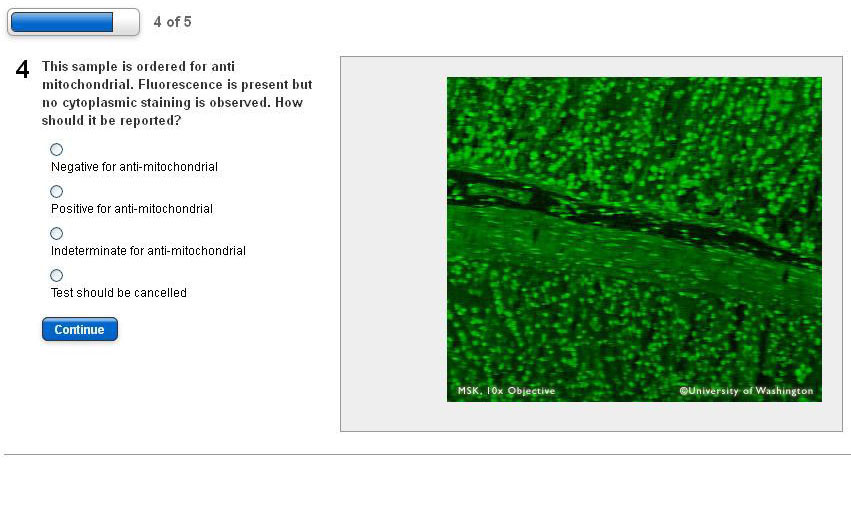 4 of 5

4 This sample is ordered for anti mitochondrial. Fluorescence is present but no cytoplasmic staining is observed. How should it be reported?

Negative for anti-mitochondrial

Positive for anti-mitochondrial

Indeterminate for anti-mitochondrial

Test should be cancelled

Continue

MSK, 10x Objective

©University of Washington